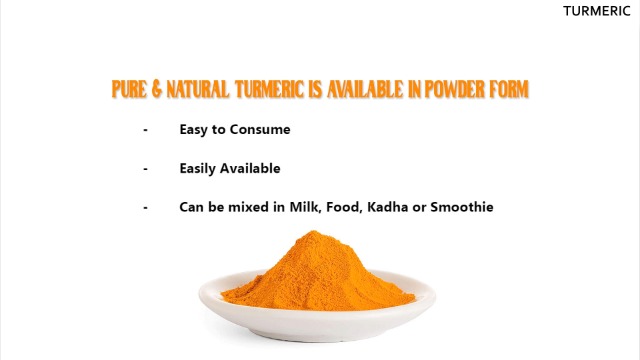 TURMERIC

PURE & NATURAL TURMERIC IS AVAILABLE IN POWDER FORM

- Easy to Consume

- Easily Available

- Can be mixed in Milk, Food, Kadha or Smoothie